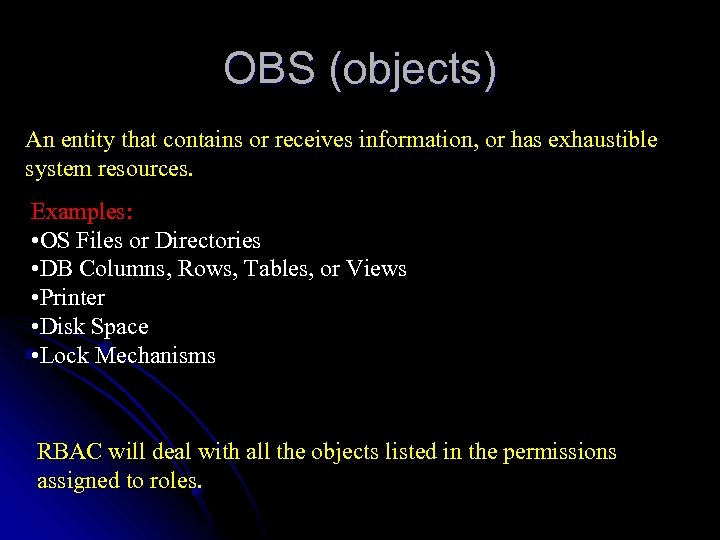 OBS (objects)

An entity that contains or receives information, or has exhaustible system resources.

Examples:
•OS Files or Directories
•DB Columns, Rows, Tables, or Views
•Printer
•Disk Space
•Lock Mechanisms

RBAC will deal with all the objects listed in the permissions assigned to roles.